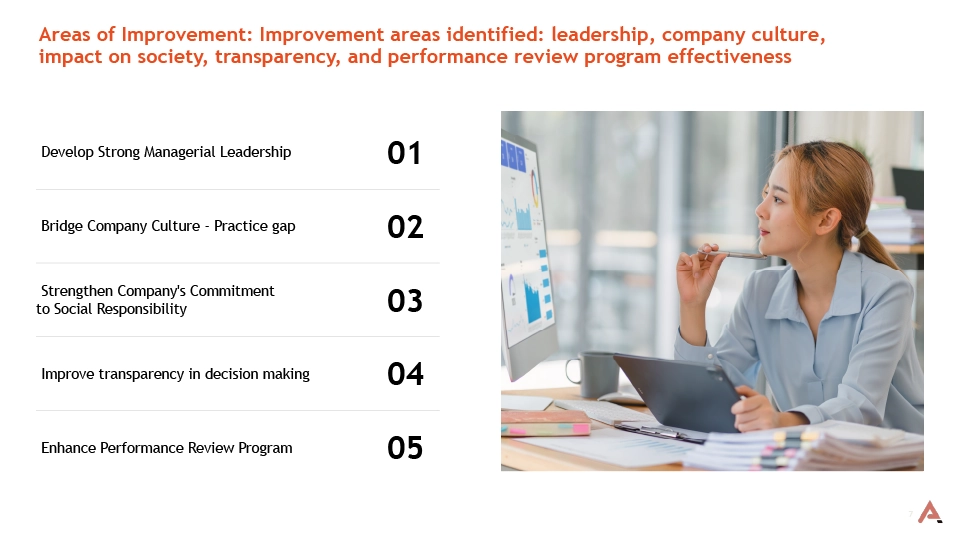 Areas of Improvement: Improvement areas identified: leadership, company culture, impact on society, transparency, and performance review program effectiveness

Develop Strong Managerial Leadership 01

Bridge Company Culture - Practice gap 02

Strengthen Company's Commitment to Social Responsibility 03

Improve transparency in decision making 04

Enhance Performance Review Program 05

7